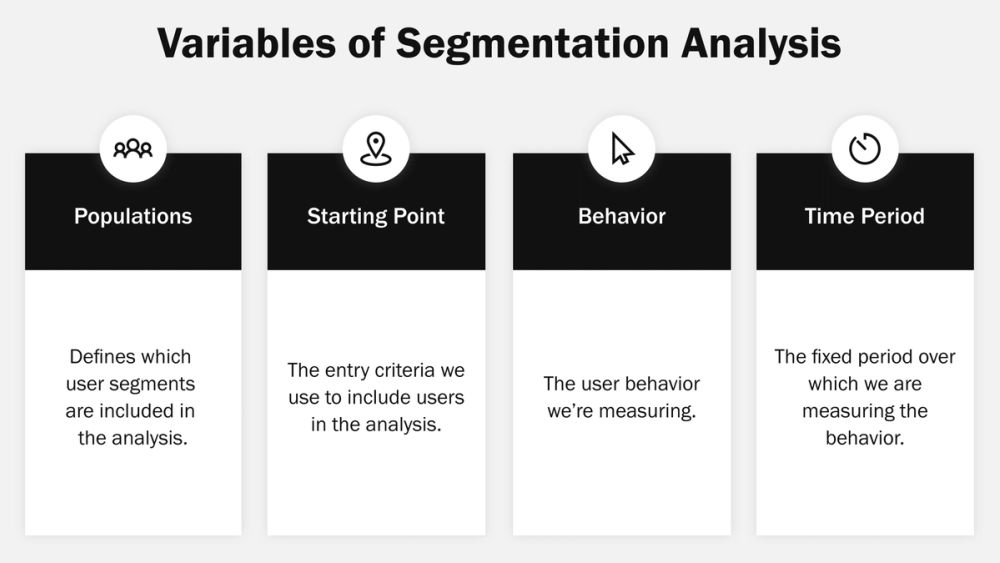 Variables of Segmentation Analysis

Populations

Defines which user segments are included in the analysis.

Starting Point

The entry criteria we use to include users in the analysis.

Behavior

The user behavior we're measuring.

Time Period

The fixed period over which we are measuring the behavior.